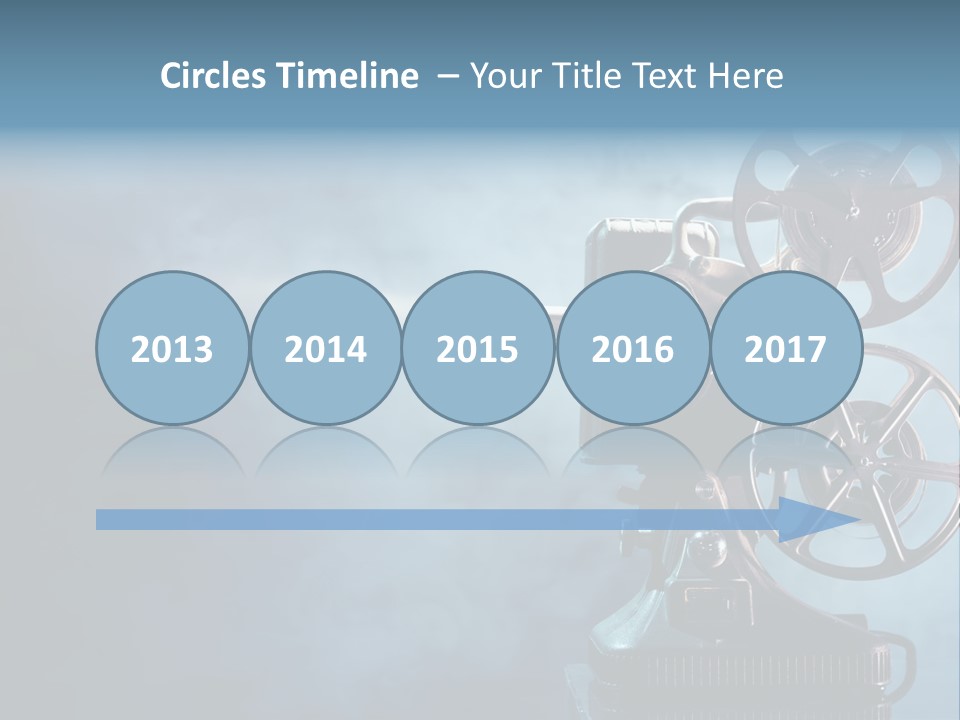 Circles Timeline – Your Title Text Here

2013 2014 2015 2016 2017